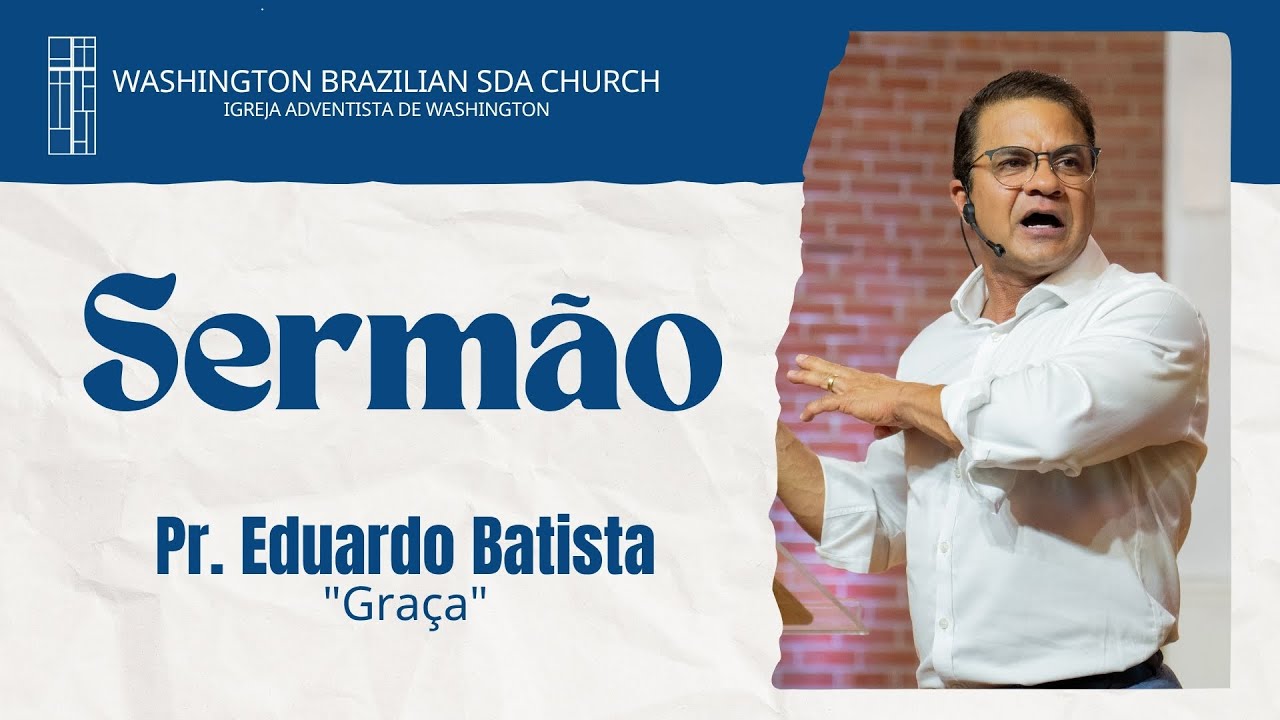 WASHINGTON BRAZILIAN SDA CHURCH
IGREJA ADVENTISTA DE WASHINGTON

Sermão

Pr. Eduardo Batista
"Graça"